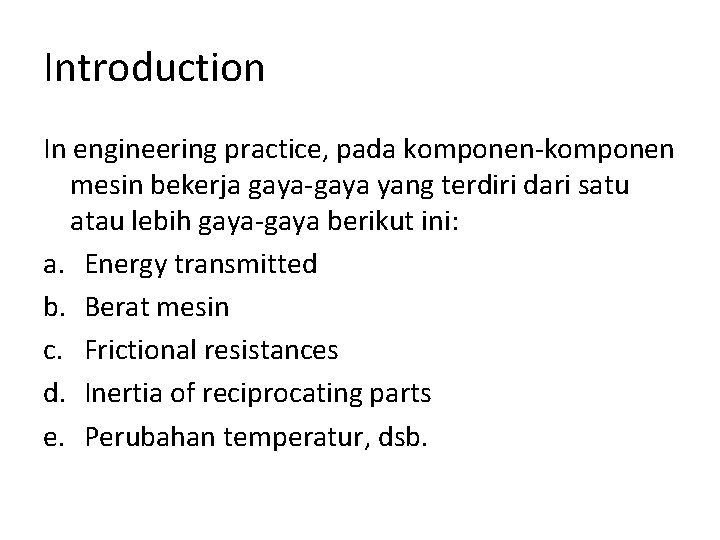 Introduction

In engineering practice, pada komponen-komponen mesin bekerja gaya-gaya yang terdiri dari satu atau lebih gaya-gaya berikut ini:

a. Energy transmitted
b. Berat mesin
c. Frictional resistances
d. Inertia of reciprocating parts
e. Perubahan temperatur, dsb.